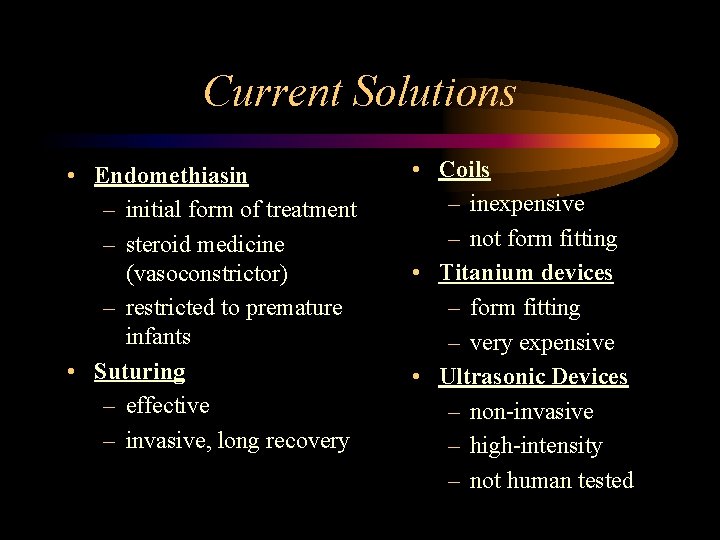 Current Solutions

• Endomethiasin
– initial form of treatment
– steroid medicine (vasoconstrictor)
– restricted to premature infants
• Suturing
– effective
– invasive, long recovery

• Coils
– inexpensive
– not form fitting
• Titanium devices
– form fitting
– very expensive
• Ultrasonic Devices
– non-invasive
– high-intensity
– not human tested